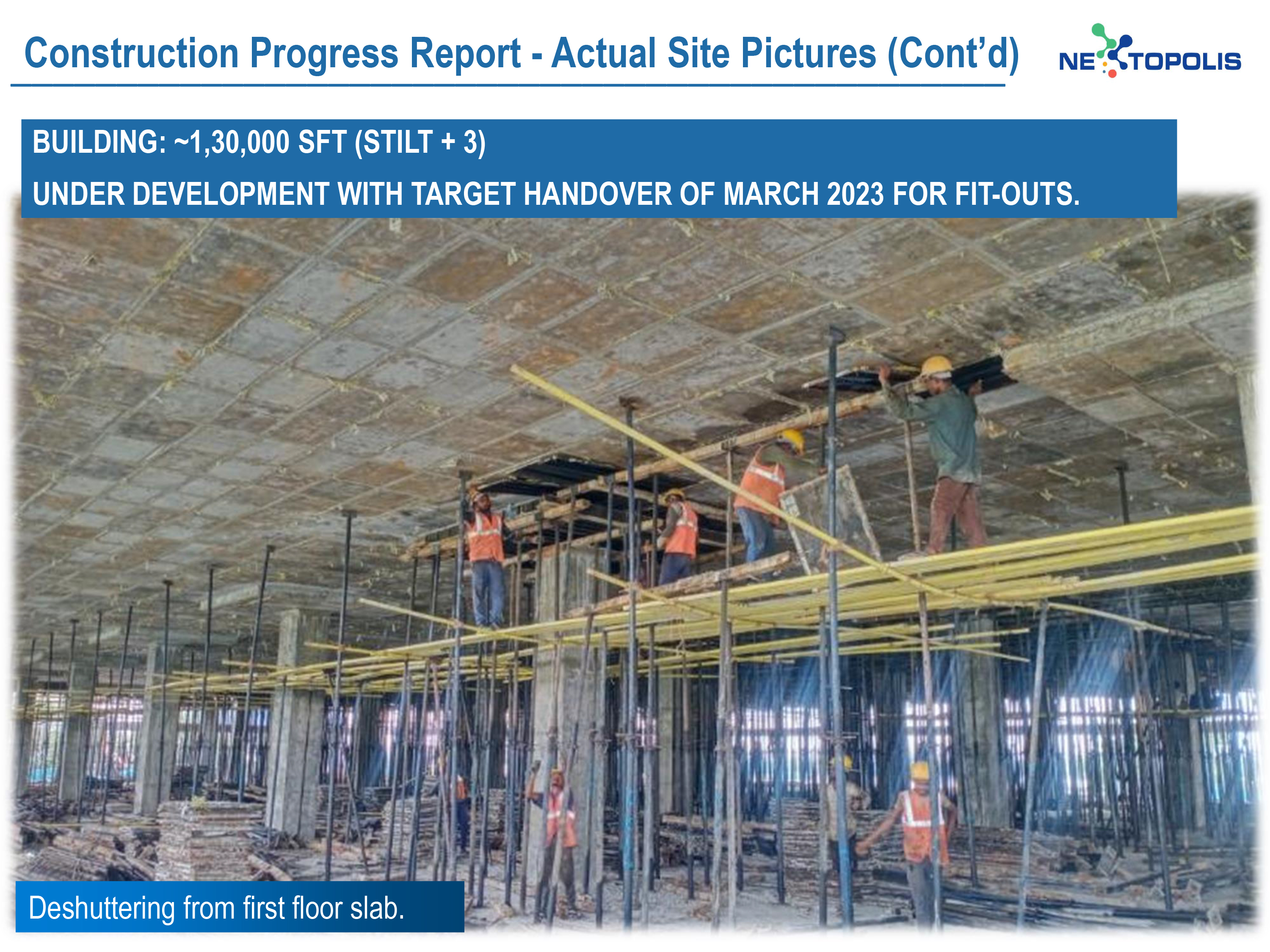 Construction Progress Report - Actual Site Pictures (Cont'd)

NEXTOPOLIS

BUILDING: ~1,30,000 SFT (STILT + 3)

UNDER DEVELOPMENT WITH TARGET HANDOVER OF MARCH 2023 FOR FIT-OUTS.

Deshuttering from first floor slab.